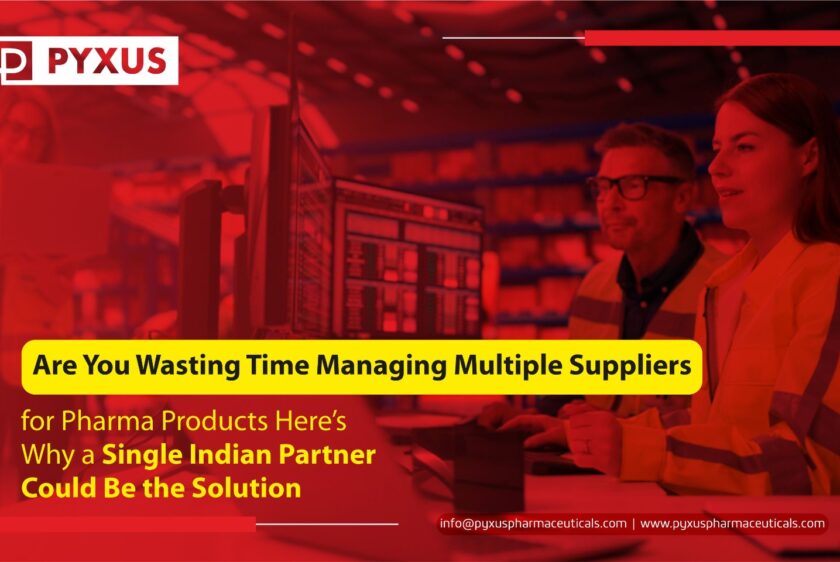 PYXUS

Are You Wasting Time Managing Multiple Suppliers

for Pharma Products Here's Why a Single Indian Partner Could Be the Solution

info@pyxuspharmaceuticals.com | www.pyxuspharmaceuticals.com